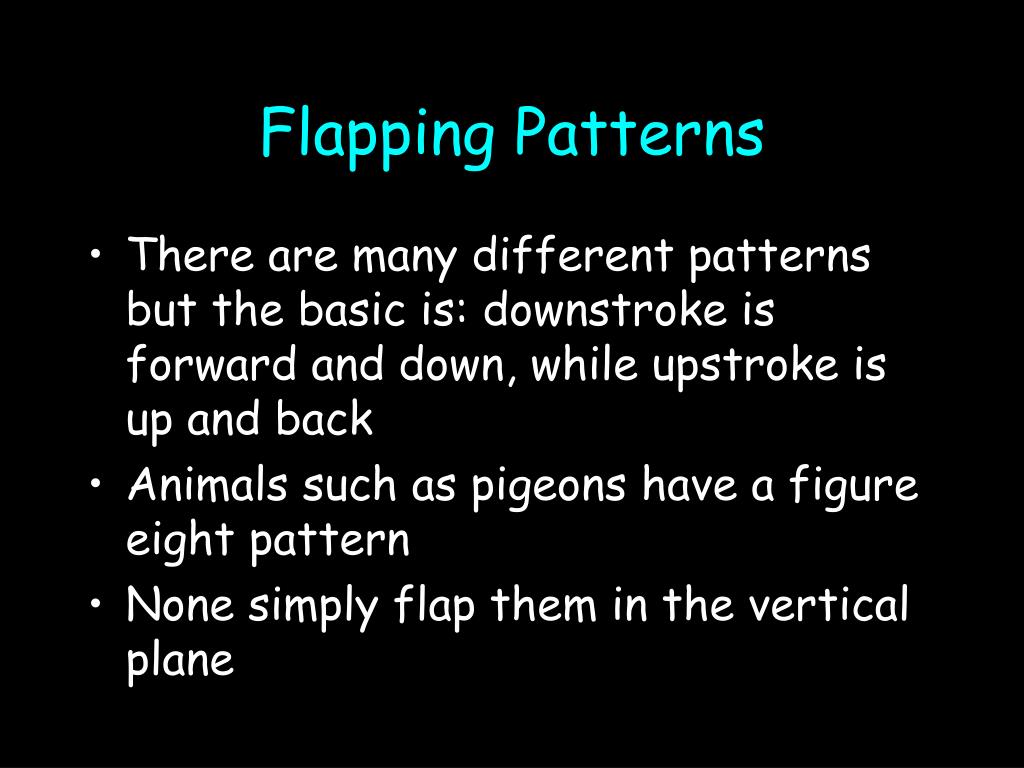 Flapping Patterns

• There are many different patterns but the basic is: downstroke is forward and down, while upstroke is up and back
• Animals such as pigeons have a figure eight pattern
• None simply flap them in the vertical plane